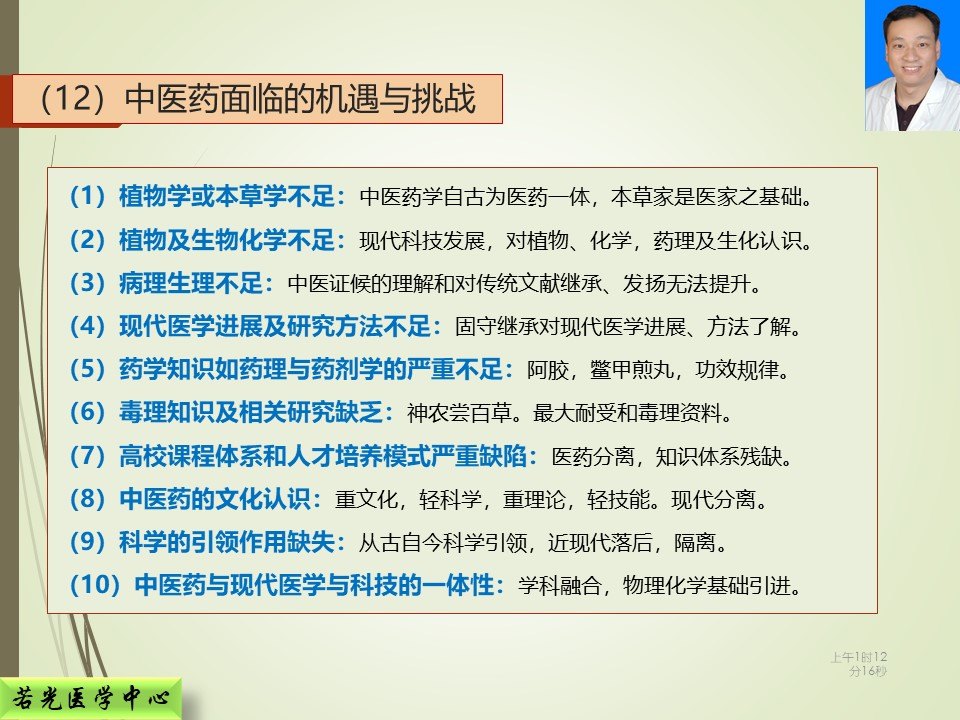 （12）中医药面临的机遇与挑战

（1）植物学或本草学不足：中医药学自古为医药一体，本草家是医家之基础。

（2）植物及生物化学不足：现代科技发展，对植物、化学，药理及生化认识。

（3）病理生理不足：中医证候的理解和对传统文献继承、发扬无法提升。

（4）现代医学进展及研究方法不足：固守继承对现代医学进展、方法了解。

（5）药学知识如药理与药剂学的严重不足：阿胶，鳖甲煎丸，功效规律。

（6）毒理知识及相关研究缺乏：神农尝百草。最大耐受和毒理资料。

（7）高校课程体系和人才培养模式严重缺陷：医药分离，知识体系残缺。

（8）中医药的文化认识：重文化，轻科学，重理论，轻技能。现代分离。

（9）科学的引领作用缺失：从古自今科学引领，近现代落后，隔离。

（10）中医药与现代医学与科技的一体性：学科融合，物理化学基础引进。

上午1时12分16秒

若光医学中心